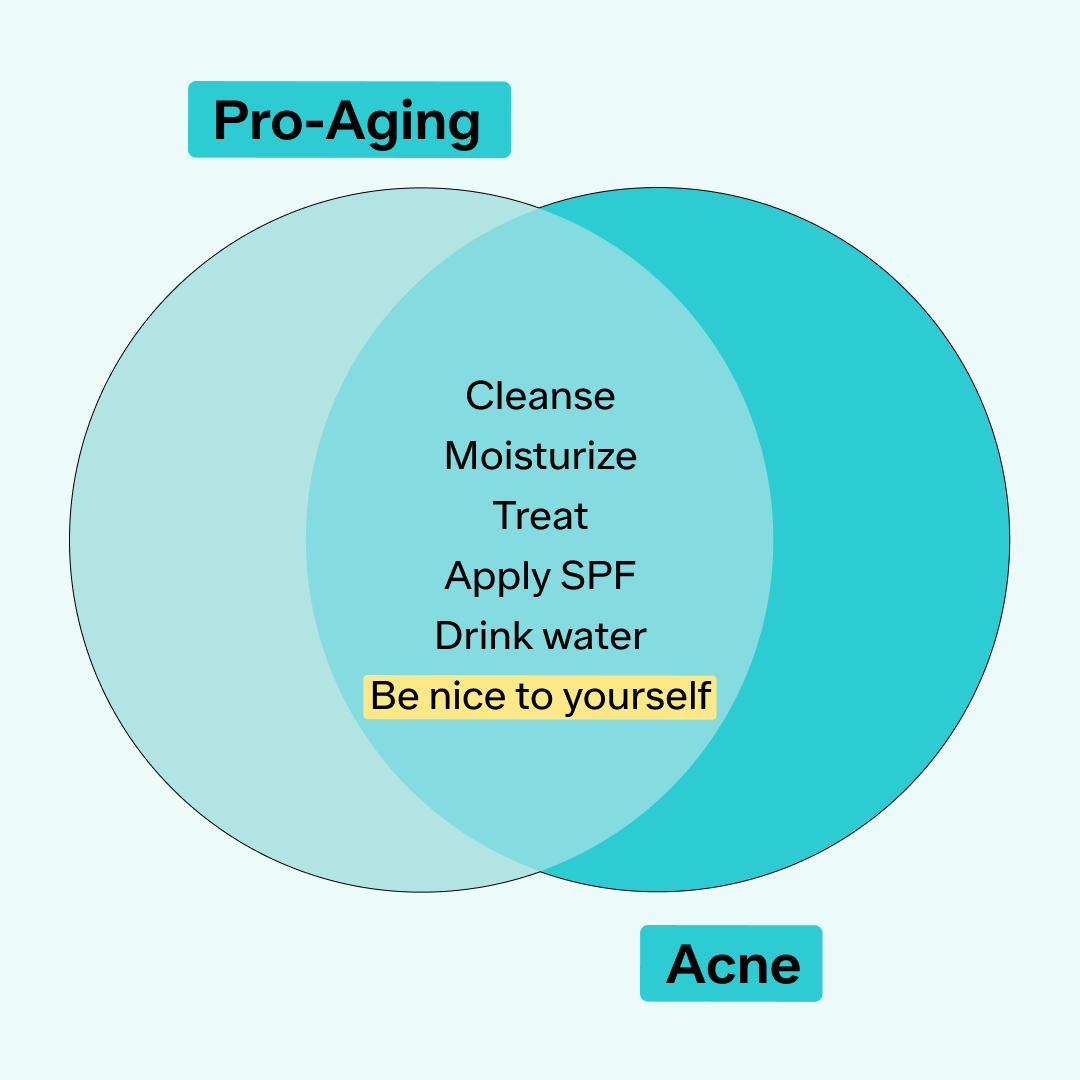 Pro-Aging

Cleanse
Moisturize
Treat
Apply SPF
Drink water
Be nice to yourself

Acne